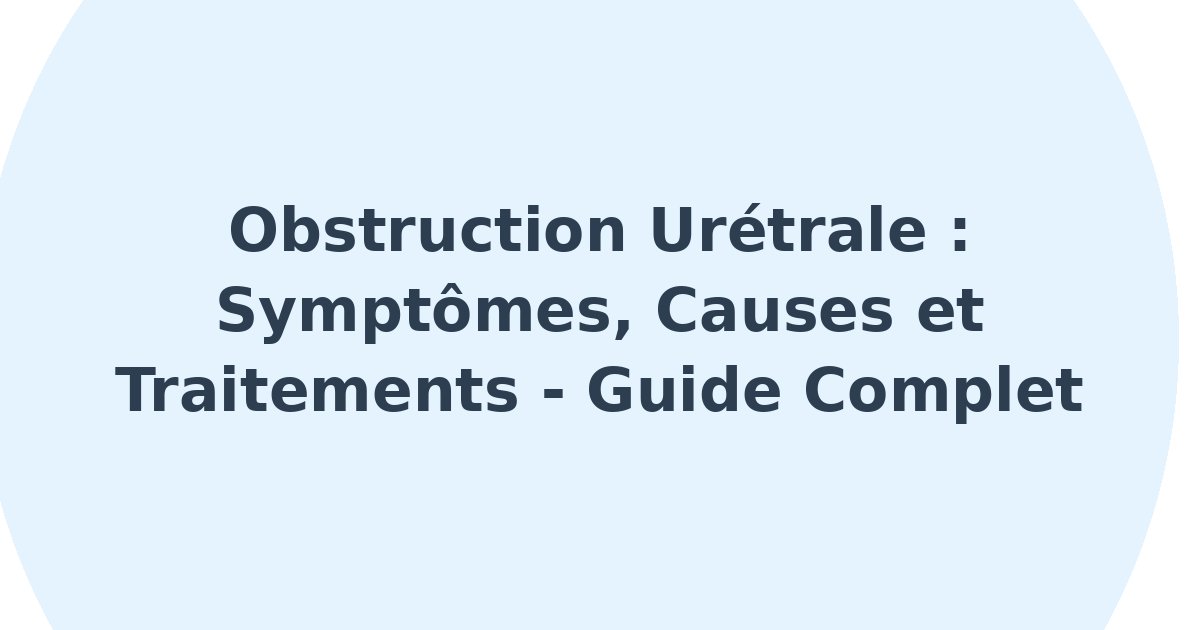 Obstruction Urétrale : Symptômes, Causes et Traitements - Guide Complet